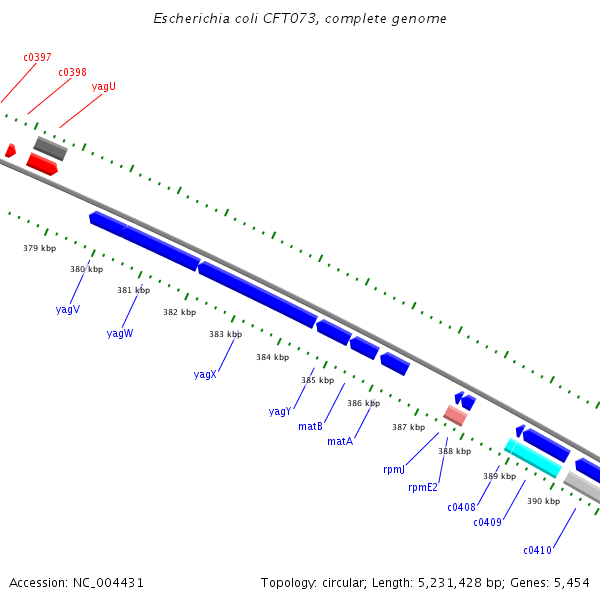 Escherichia coli CFT073, complete genome

c0397
c0398
yagU

379 kbp
380 kbp
381 kbp
382 kbp
383 kbp
384 kbp
385 kbp
386 kbp
387 kbp
388 kbp
389 kbp
390 kbp

yagV
yagW
yagX
yagY
matB
matA
rpmJ
rpmE2
c0408
c0409
c0410

Accession: NC_004431

Topology: circular; Length: 5,231,428 bp; Genes: 5,454